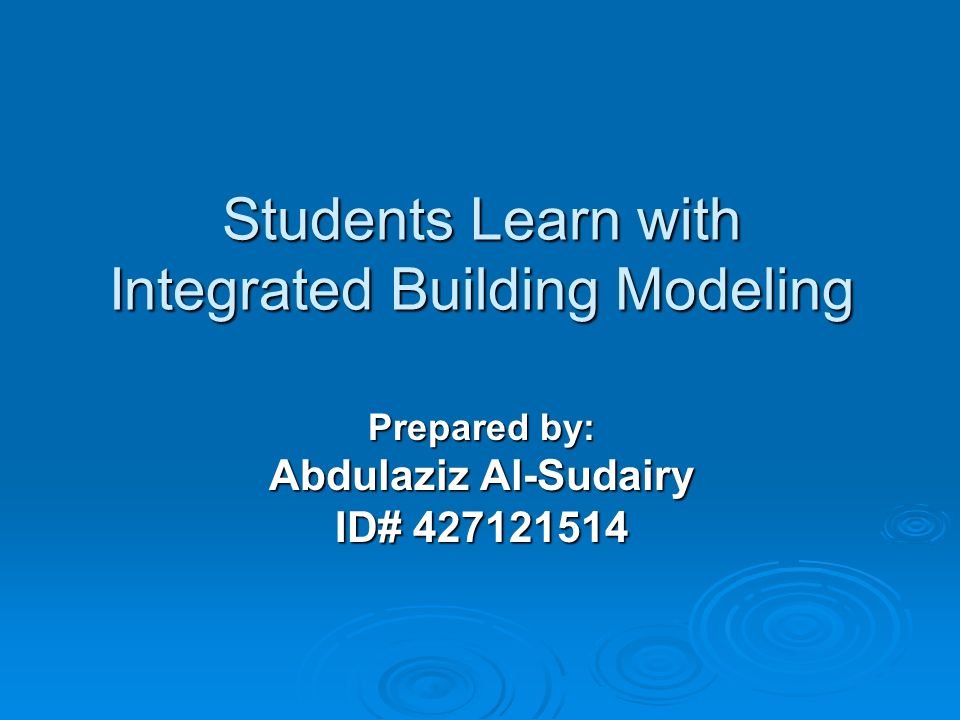 Students Learn with Integrated Building Modeling

Prepared by:
Abdulaziz Al-Sudairy
ID# 427121514